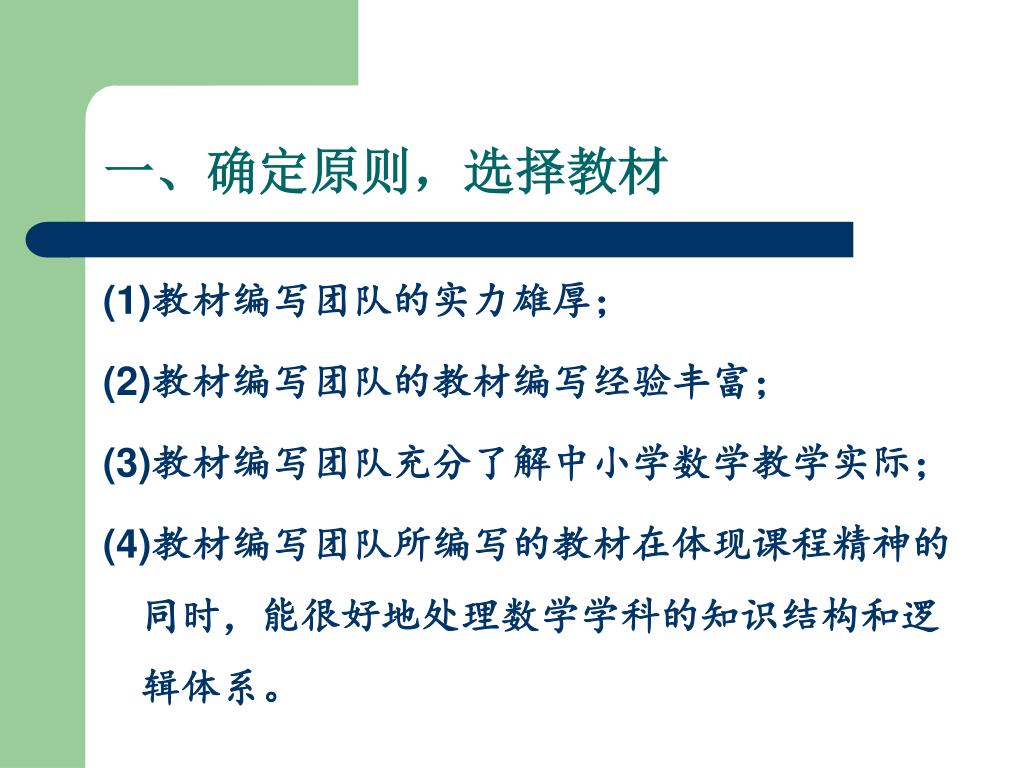 一、确定原则，选择教材

(1)教材编写团队的实力雄厚；

(2)教材编写团队的教材编写经验丰富；

(3)教材编写团队充分了解中小学数学教学实际；

(4)教材编写团队所编写的教材在体现课程精神的同时，能很好地处理数学学科的知识结构和逻辑体系。